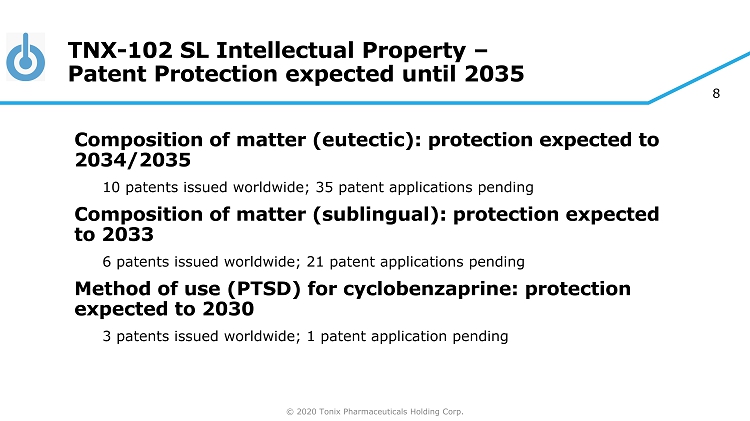 TNX-102 SL Intellectual Property –
Patent Protection expected until 2035

8

Composition of matter (eutectic): protection expected to 2034/2035

10 patents issued worldwide; 35 patent applications pending

Composition of matter (sublingual): protection expected to 2033

6 patents issued worldwide; 21 patent applications pending

Method of use (PTSD) for cyclobenzaprine: protection expected to 2030

3 patents issued worldwide; 1 patent application pending

© 2020 Tonix Pharmaceuticals Holding Corp.